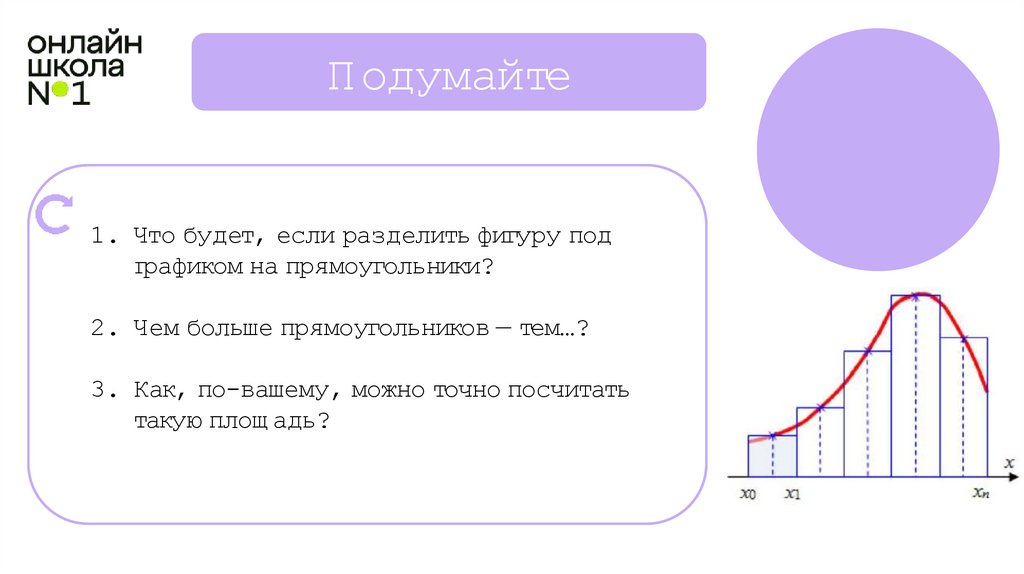 ОНЛАЙН ШКОЛА №1

Подумайте

1. Что будет, если разделить фигуру под графиком на прямоугольники?

2. Чем больше прямоугольников — тем…?

3. Как, по-вашему, можно точно посчитать такую площадь?

$x$

$x_0$ $x_1$ $x_n$